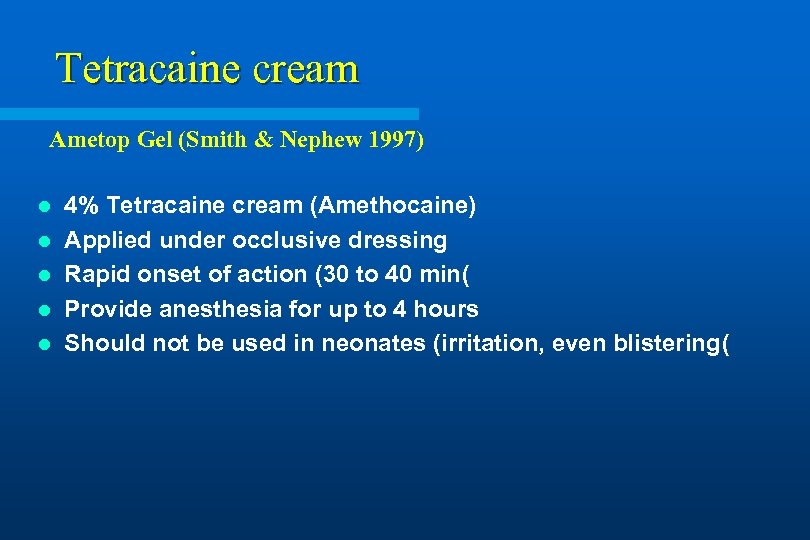 Tetracaine cream

Ametop Gel (Smith & Nephew 1997)

- 4% Tetracaine cream (Amethocaine)
- Applied under occlusive dressing
- Rapid onset of action (30 to 40 min(
- Provide anesthesia for up to 4 hours
- Should not be used in neonates (irritation, even blistering(